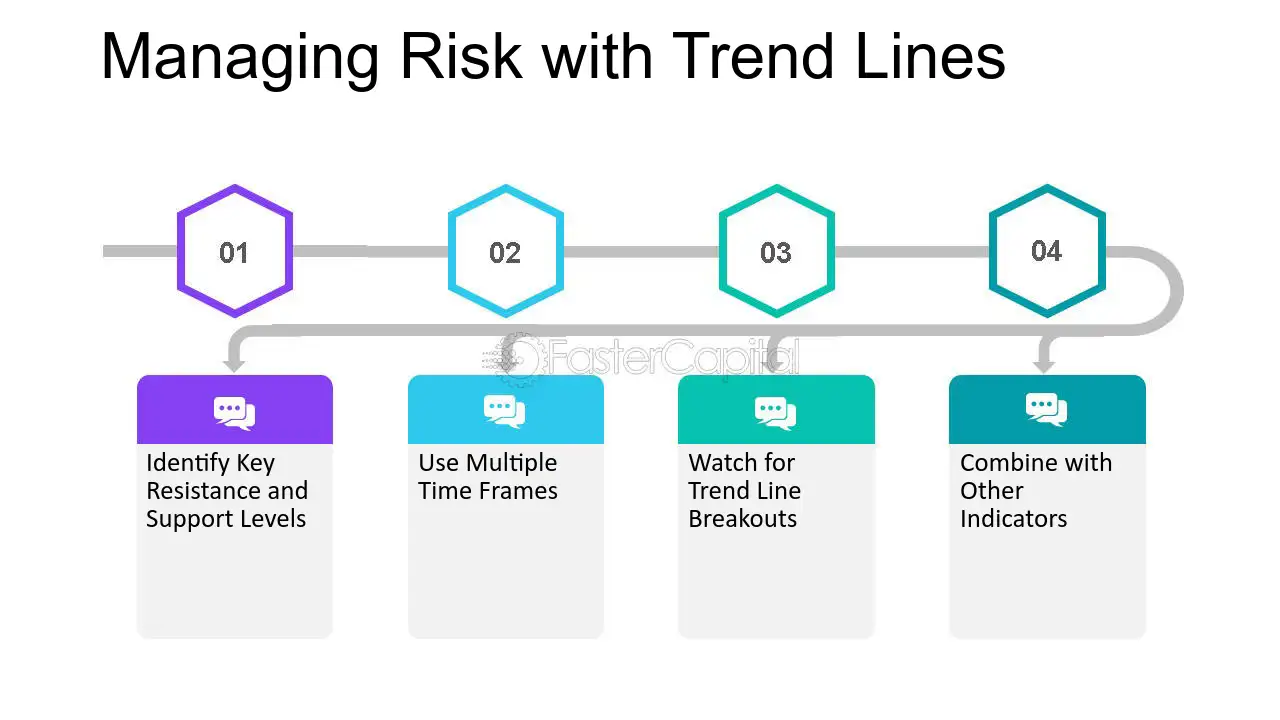 Managing Risk with Trend Lines

01

02

03

04

Identify Key Resistance and Support Levels

Use Multiple Time Frames

Watch for Trend Line Breakouts

Combine with Other Indicators

FasterCapital